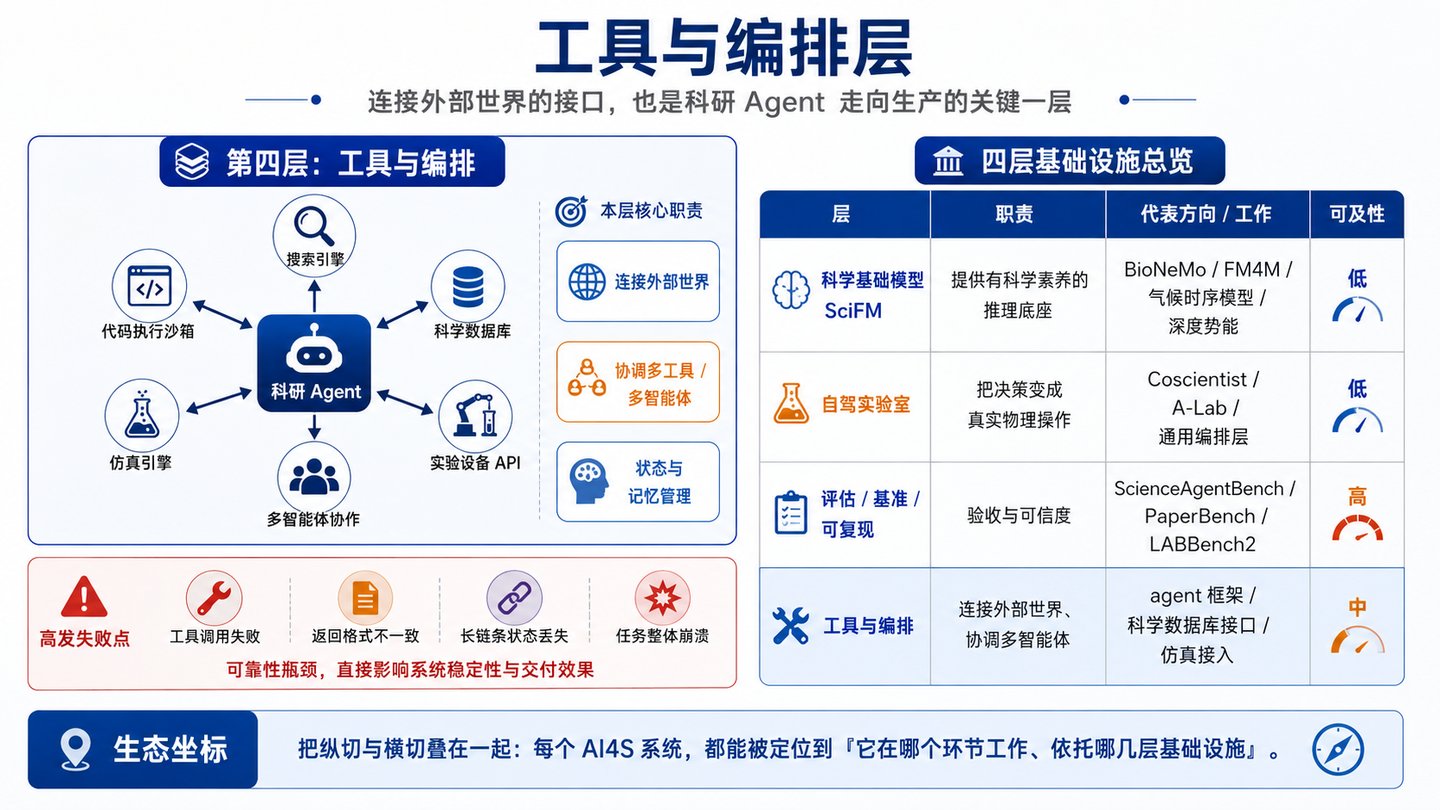 工具与编排层

连接外部世界的接口，也是科研 Agent 走向生产的关键一层

第四层：工具与编排

搜索引擎

代码执行沙箱

科学数据库

科研 Agent

仿真引擎

实验设备 API

多智能体协作

本层核心职责

连接外部世界

协调多工具 / 多智能体

状态与记忆管理

高发失败点

工具调用失败

返回格式不一致

长链条状态丢失

任务整体崩溃

可靠性瓶颈，直接影响系统稳定性与交付效果

四层基础设施总览

| 层 | 职责 | 代表方向 / 工作 | 可及性 |
|---|---|---|---|
| 科学基础模型 SciFM | 提供有科学素养的推理底座 | BioNeMo / FM4M / 气候时序模型 / 深度势能 | 低 |
| 自驾实验室 | 把决策变成真实物理操作 | Coscientist / A-Lab / 通用编排层 | 低 |
| 评估 / 基准 / 可复现 | 验收与可信度 | ScienceAgentBench / PaperBench / LABBench2 | 高 |
| 工具与编排 | 连接外部世界、协调多智能体 | agent 框架 / 科学数据库接口 / 仿真接入 | 中 |

生态坐标

把纵切与横切叠在一起：每个 AI4S 系统，都能被定位到『它在哪个环节工作、依托哪几层基础设施』。